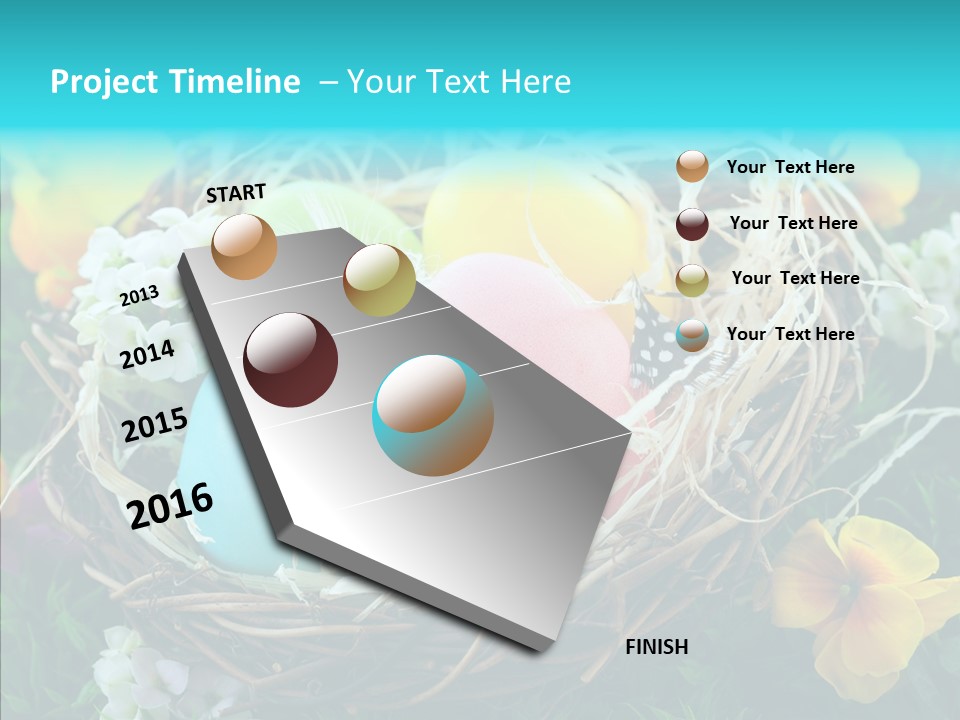 Project Timeline – Your Text Here

START

2013

2014

2015

2016

FINISH

Your Text Here

Your Text Here

Your Text Here

Your Text Here